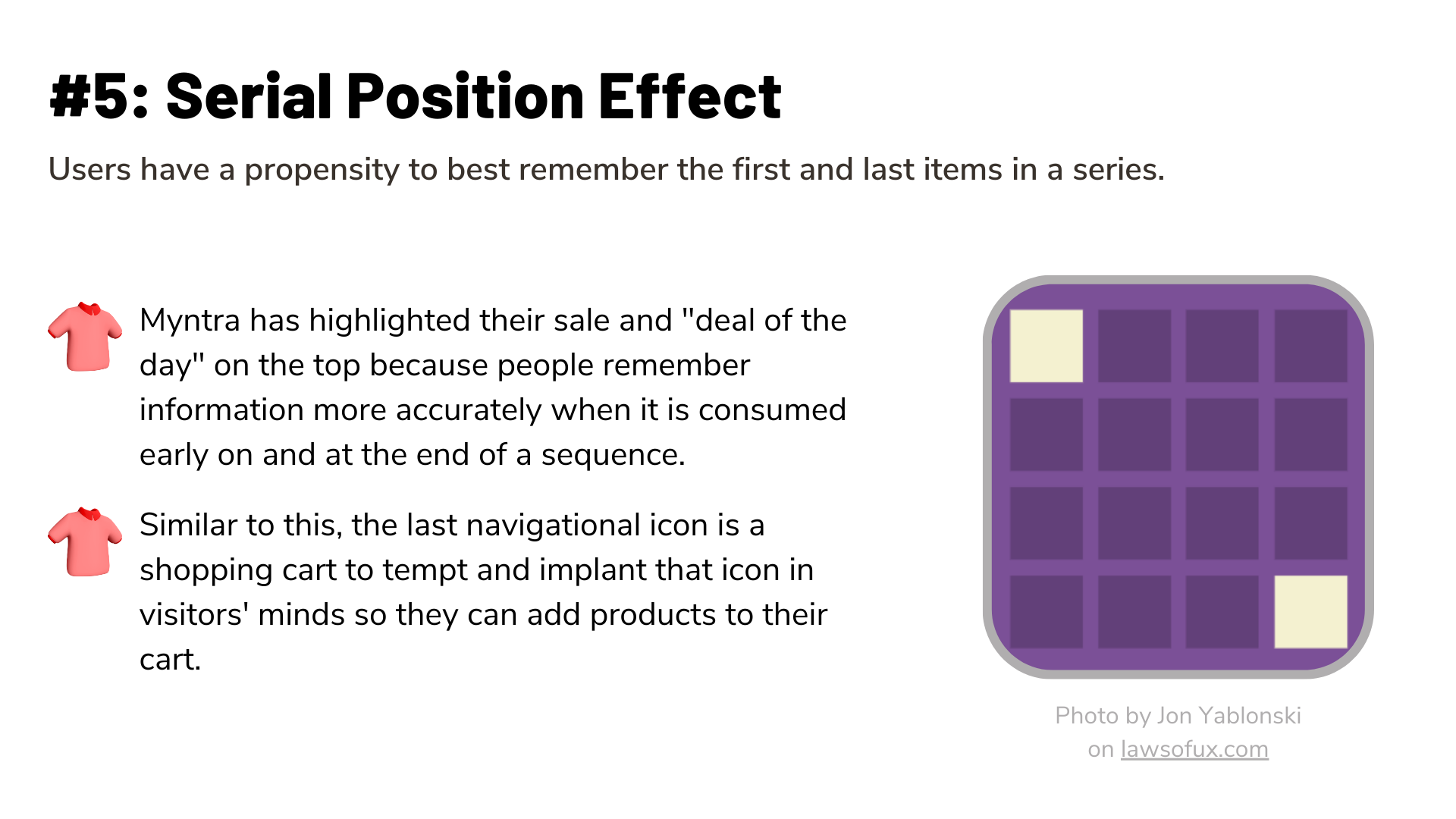 #5: Serial Position Effect

Users have a propensity to best remember the first and last items in a series.

Myntra has highlighted their sale and "deal of the day" on the top because people remember information more accurately when it is consumed early on and at the end of a sequence.

Similar to this, the last navigational icon is a shopping cart to tempt and implant that icon in visitors' minds so they can add products to their cart.

Photo by Jon Yablonski on lawsofux.com